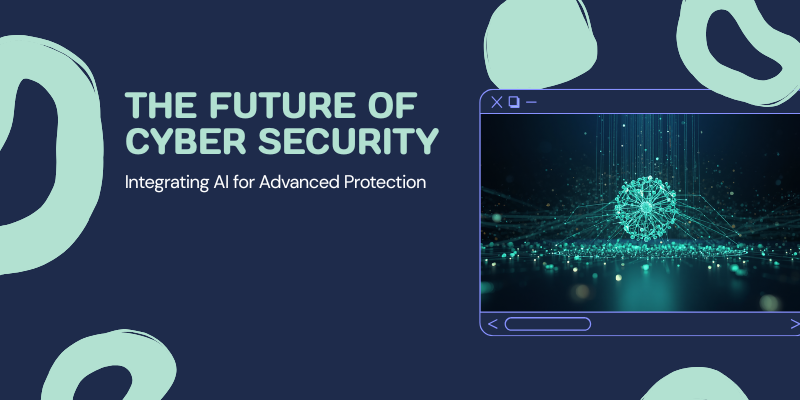 THE FUTURE OF CYBER SECURITY

Integrating AI for Advanced Protection